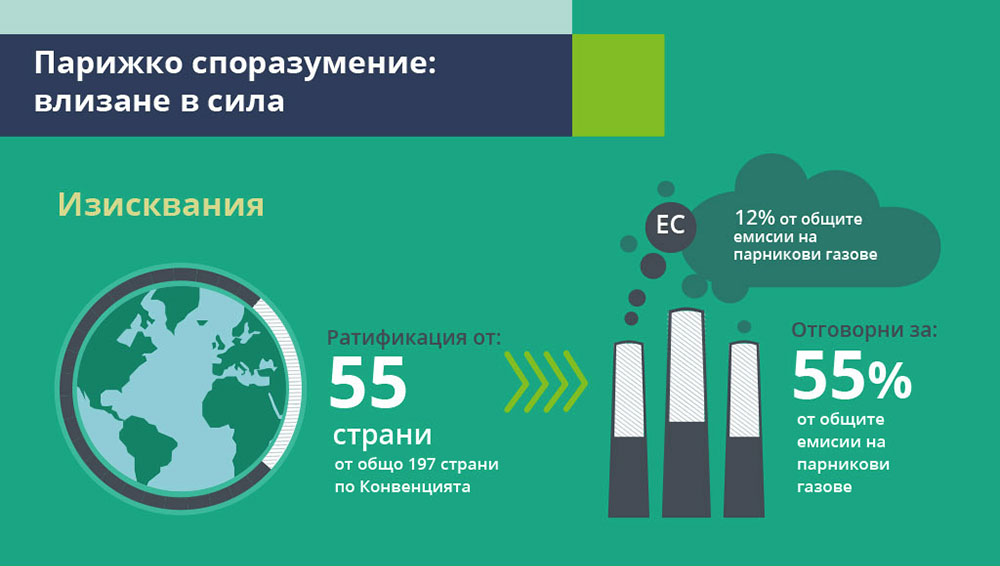 Парижко споразумение: влизане в сила

Изисквания

Ратификация от:
55
страни
от общо 197 страни по Конвенцията

ЕС
12% от общите емисии на парникови газове

Отговорни за:
55%
от общите емисии на парникови газове